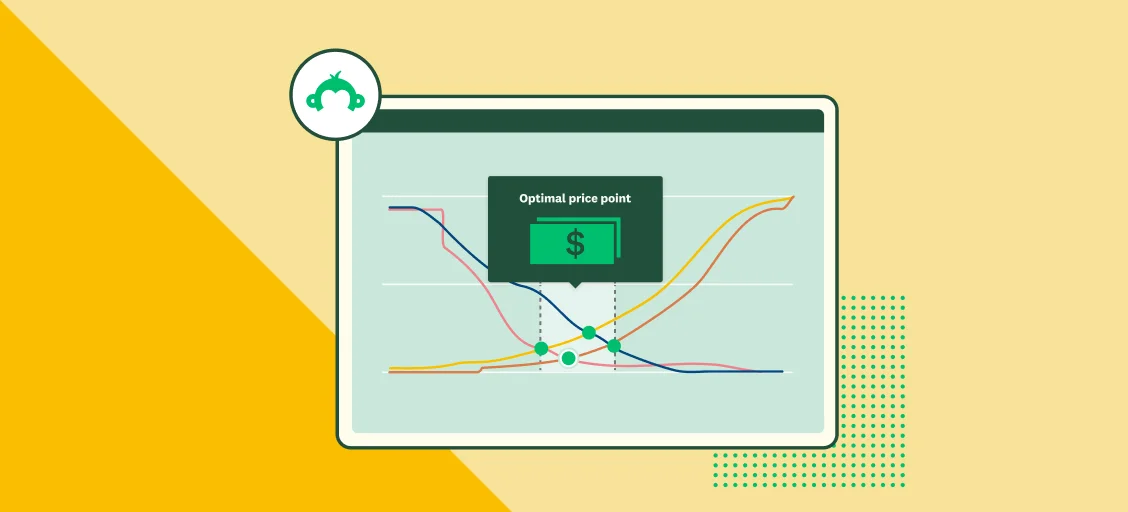 Optimal price point

$